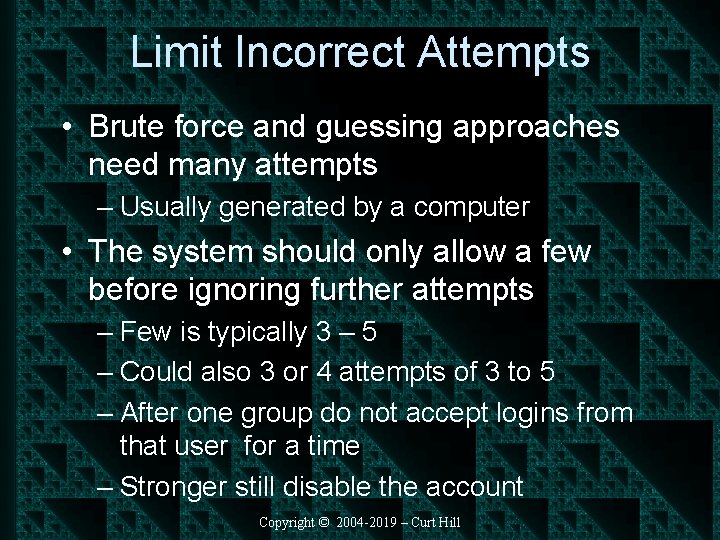 Limit Incorrect Attempts

• Brute force and guessing approaches need many attempts

– Usually generated by a computer

• The system should only allow a few before ignoring further attempts

– Few is typically 3 – 5

– Could also 3 or 4 attempts of 3 to 5

– After one group do not accept logins from that user for a time

– Stronger still disable the account

Copyright © 2004-2019 – Curt Hill